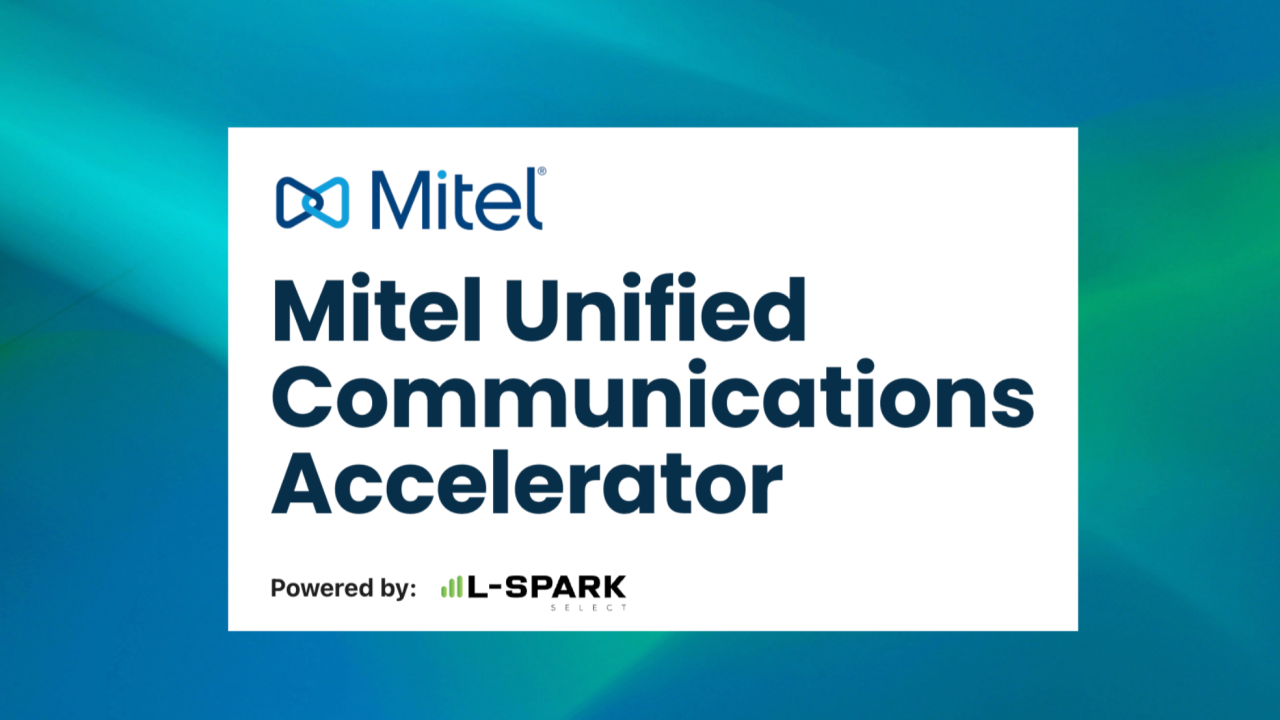 Mitel®

Mitel Unified Communications Accelerator

Powered by: L-SPARK SELECT